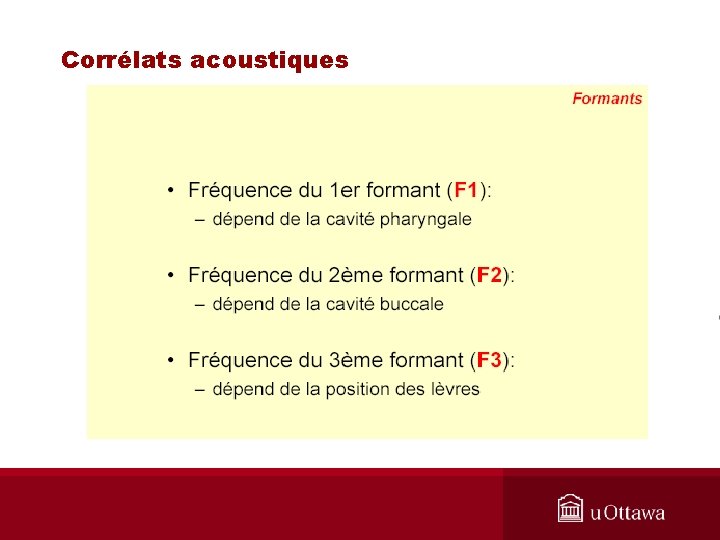 Corrélats acoustiques

Formants

• Fréquence du 1er formant (F1):
– dépend de la cavité pharyngale

• Fréquence du 2ème formant (F2):
– dépend de la cavité buccale

• Fréquence du 3ème formant (F3):
– dépend de la position des lèvres

uOttawa